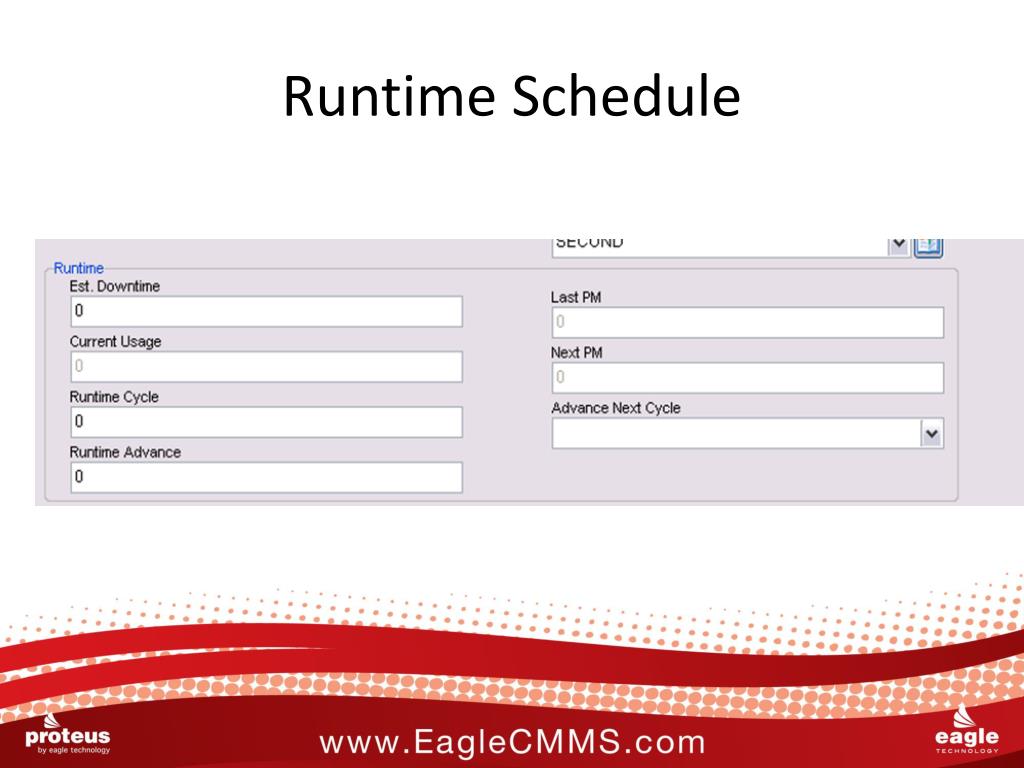 Runtime Schedule

SECOND

Runtime

Est. Downtime

0

Current Usage

0

Runtime Cycle

0

Runtime Advance

0

Last PM

0

Next PM

0

Advance Next Cycle

proteus
by eagle technology

www.EagleCMMS.com

eagle
TECHNOLOGY